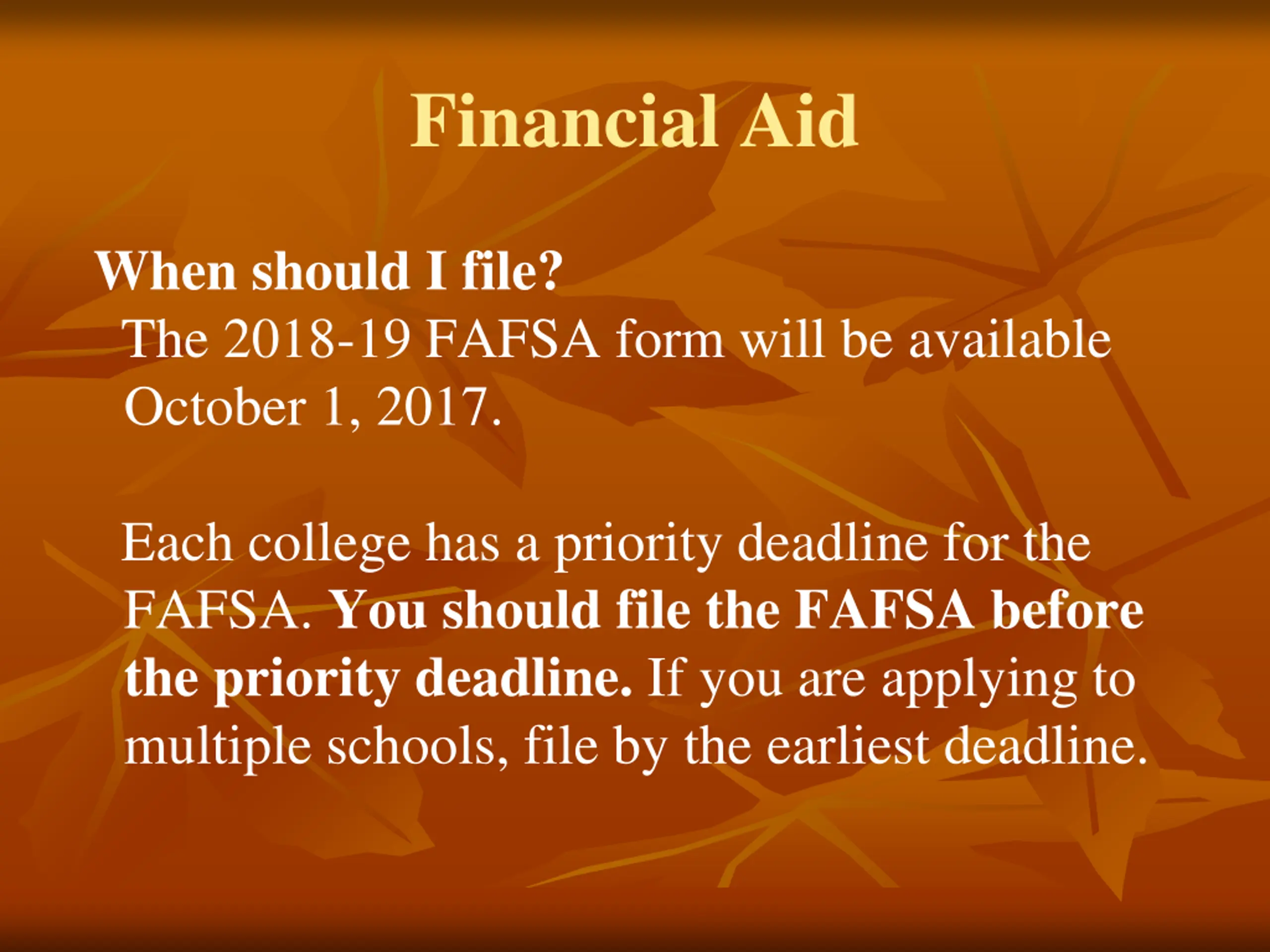 Financial Aid

When should I file?

The 2018-19 FAFSA form will be available October 1, 2017.

Each college has a priority deadline for the FAFSA. You should file the FAFSA before the priority deadline. If you are applying to multiple schools, file by the earliest deadline.